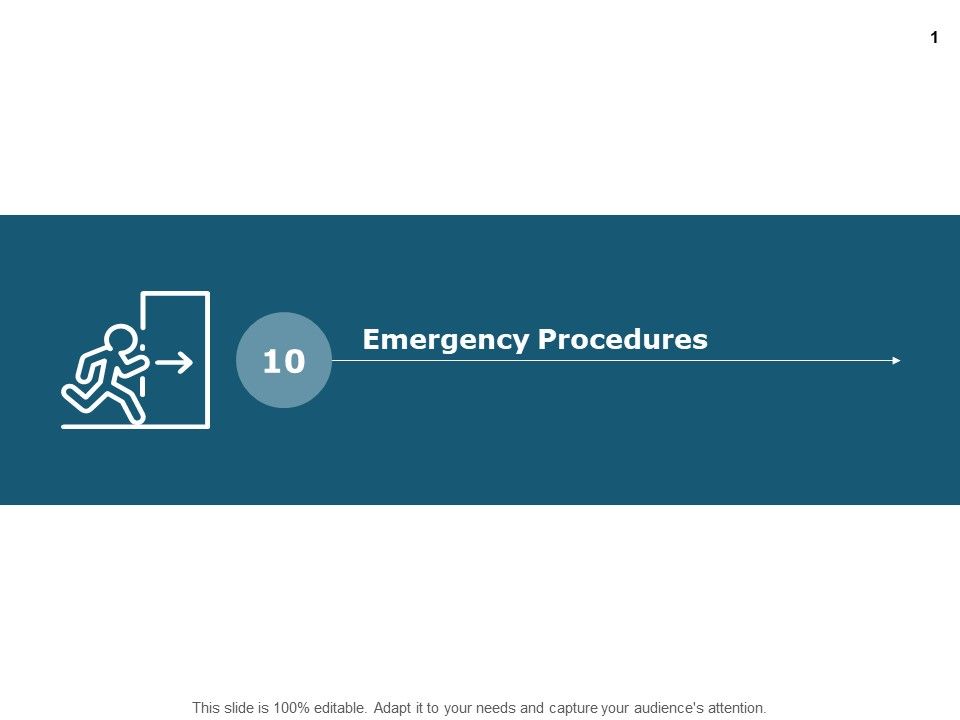 1

10

Emergency Procedures

This slide is 100% editable. Adapt it to your needs and capture your audience's attention.